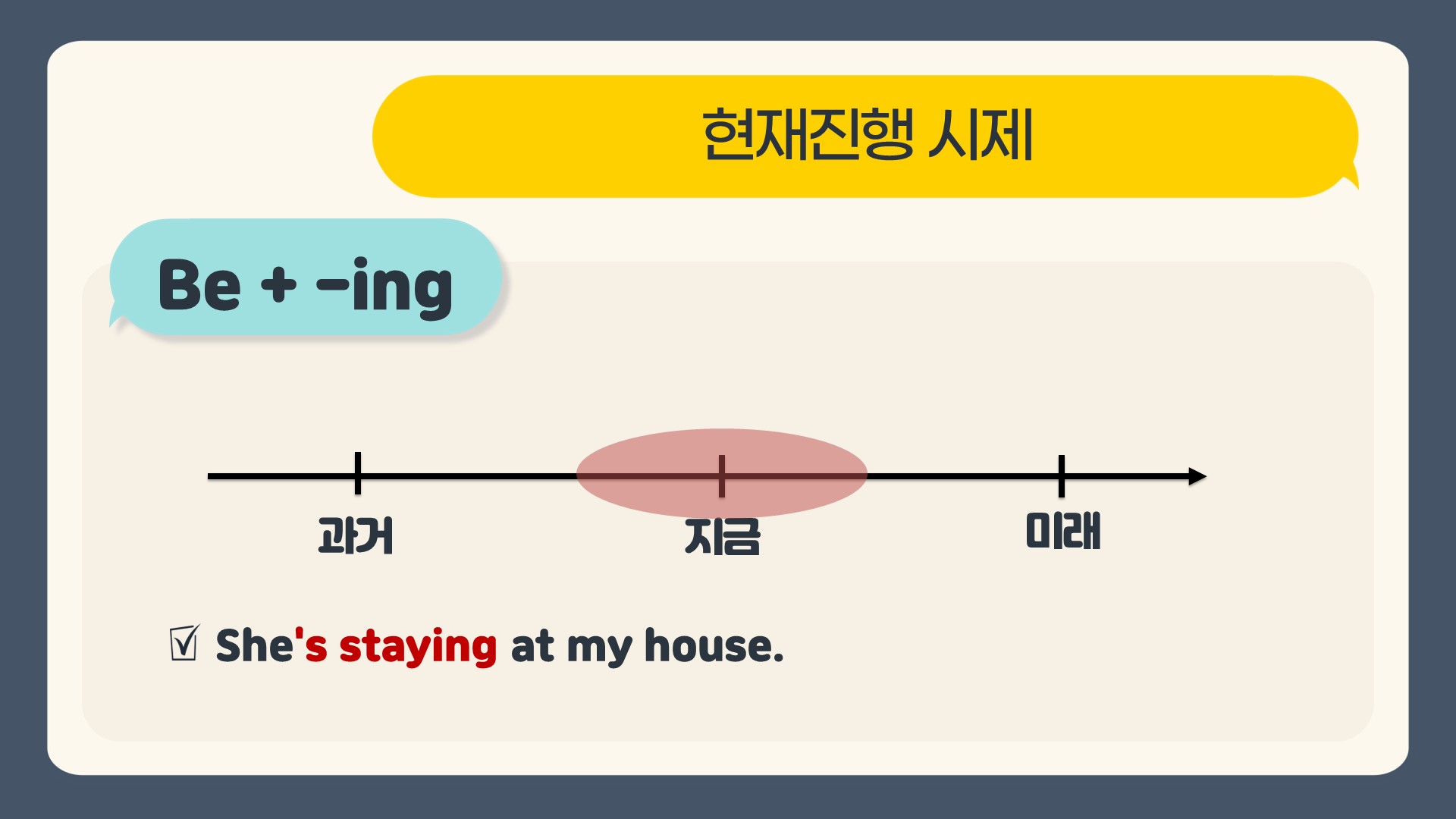 현재진행 시제

Be + -ing

과거

지금

미래

☑ She's staying at my house.